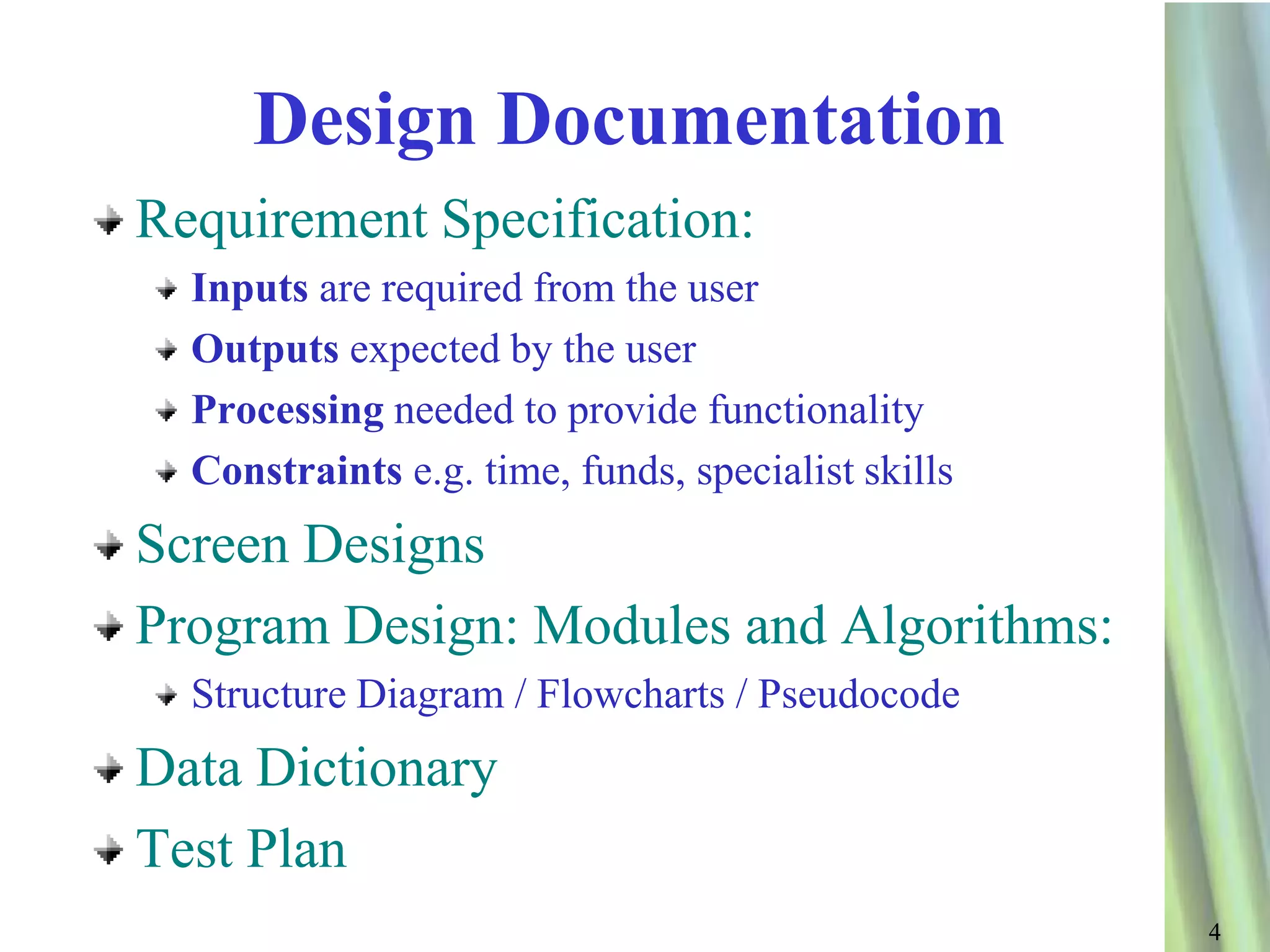 Design Documentation

Requirement Specification:

Inputs are required from the user

Outputs expected by the user

Processing needed to provide functionality

Constraints e.g. time, funds, specialist skills

Screen Designs

Program Design: Modules and Algorithms:

Structure Diagram / Flowcharts / Pseudocode

Data Dictionary

Test Plan

4